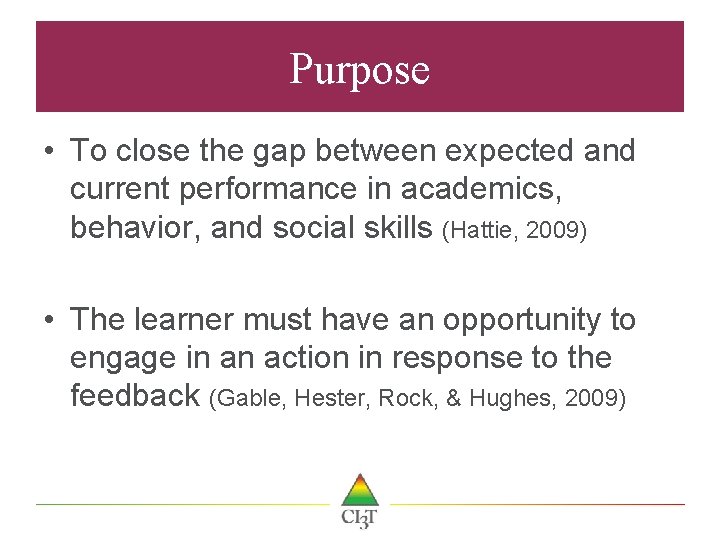 Purpose

• To close the gap between expected and current performance in academics, behavior, and social skills (Hattie, 2009)

• The learner must have an opportunity to engage in an action in response to the feedback (Gable, Hester, Rock, & Hughes, 2009)

CI3T